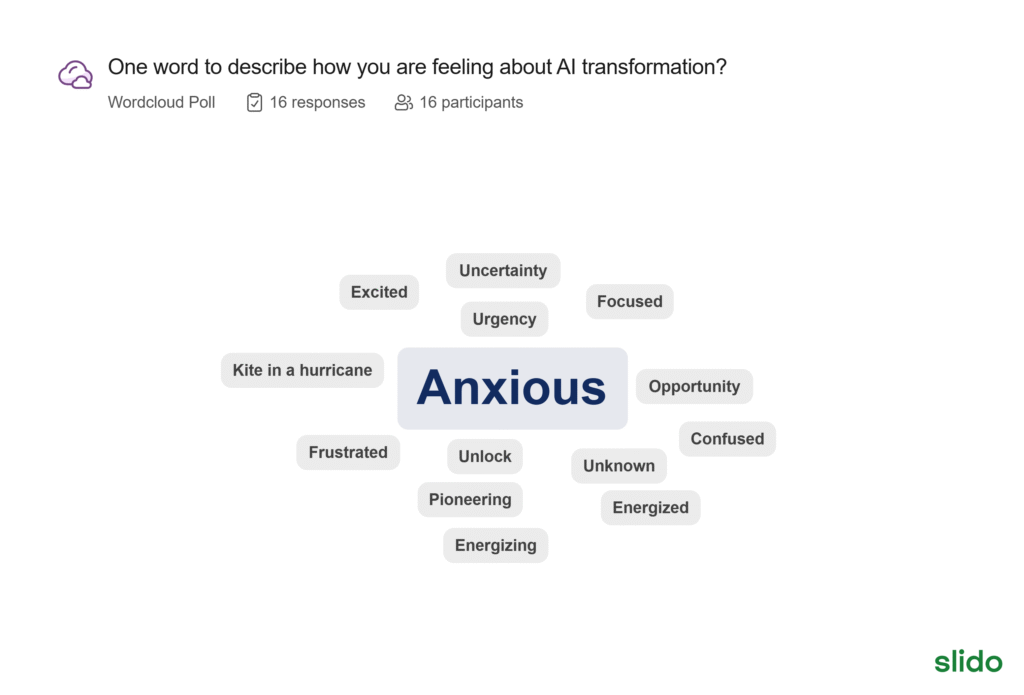 One word to describe how you are feeling about AI transformation?

Wordcloud Poll 16 responses 16 participants

Uncertainty
Excited
Focused
Urgency
Kite in a hurricane
Anxious
Opportunity
Confused
Frustrated
Unlock
Unknown
Pioneering
Energized
Energizing

slido